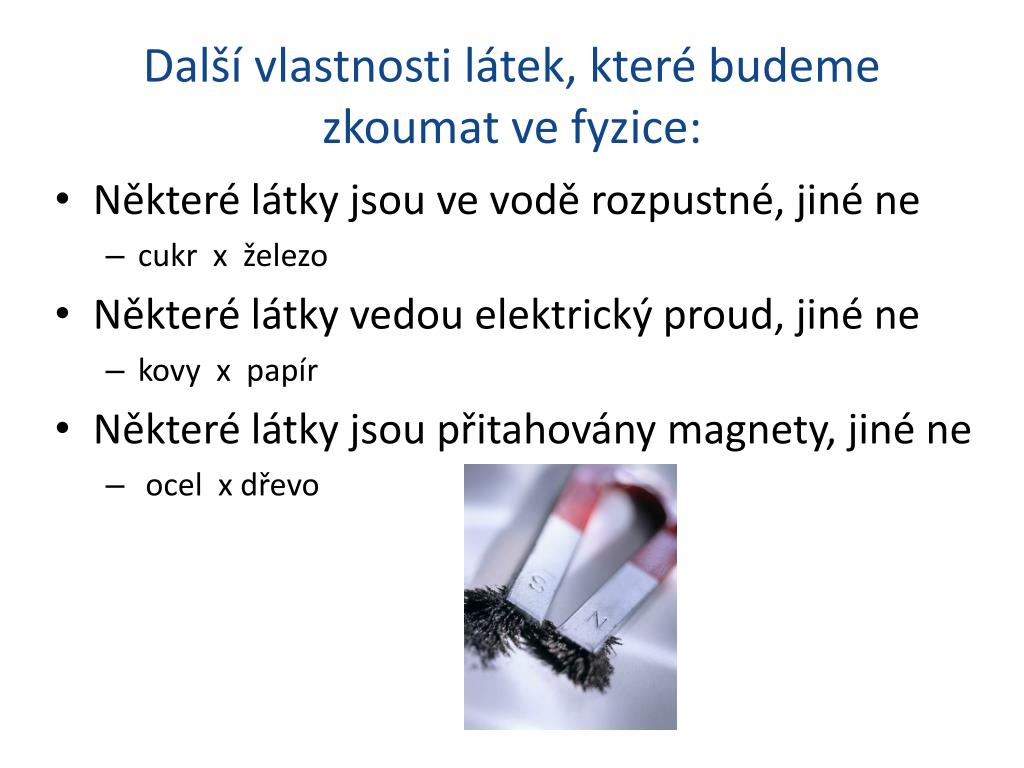 Další vlastnosti látek, které budeme zkoumat ve fyzice:

• Některé látky jsou ve vodě rozpustné, jiné ne
– cukr x železo
• Některé látky vedou elektrický proud, jiné ne
– kovy x papír
• Některé látky jsou přitahovány magnety, jiné ne
– ocel x dřevo

S
N